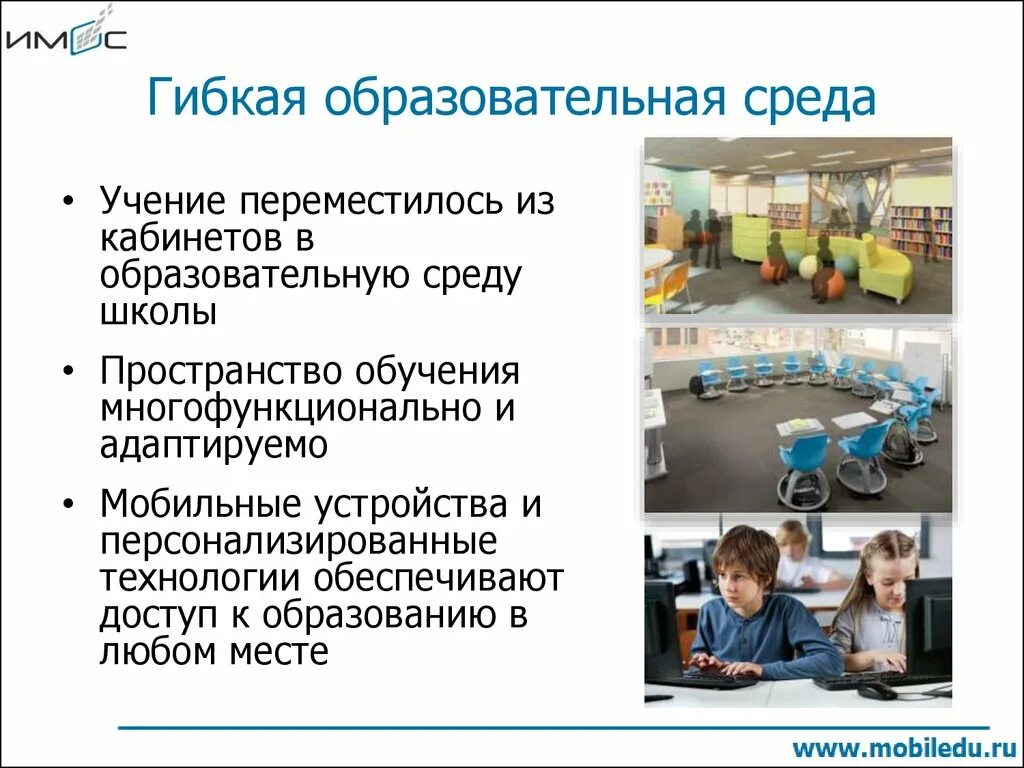 ИМОС

Гибкая образовательная среда

• Учение переместилось из кабинетов в образовательную среду школы

• Пространство обучения многофункционально и адаптируемо

• Мобильные устройства и персонализированные технологии обеспечивают доступ к образованию в любом месте

www.mobiledu.ru